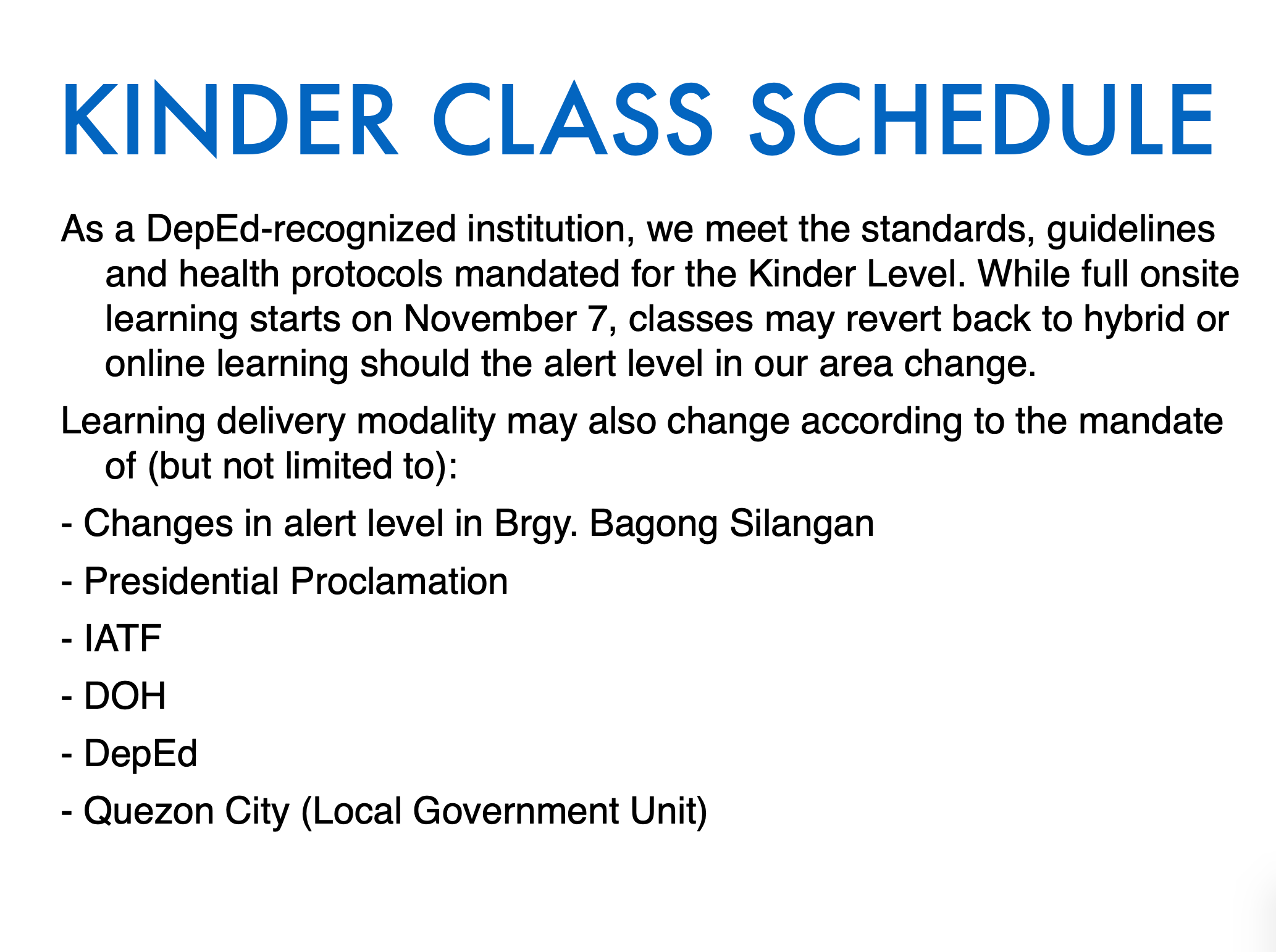 KINDER CLASS SCHEDULE

As a DepEd-recognized institution, we meet the standards, guidelines and health protocols mandated for the Kinder Level. While full onsite learning starts on November 7, classes may revert back to hybrid or online learning should the alert level in our area change.

Learning delivery modality may also change according to the mandate of (but not limited to):

- Changes in alert level in Brgy. Bagong Silangan

- Presidential Proclamation

- IATF

- DOH

- DepEd

- Quezon City (Local Government Unit)